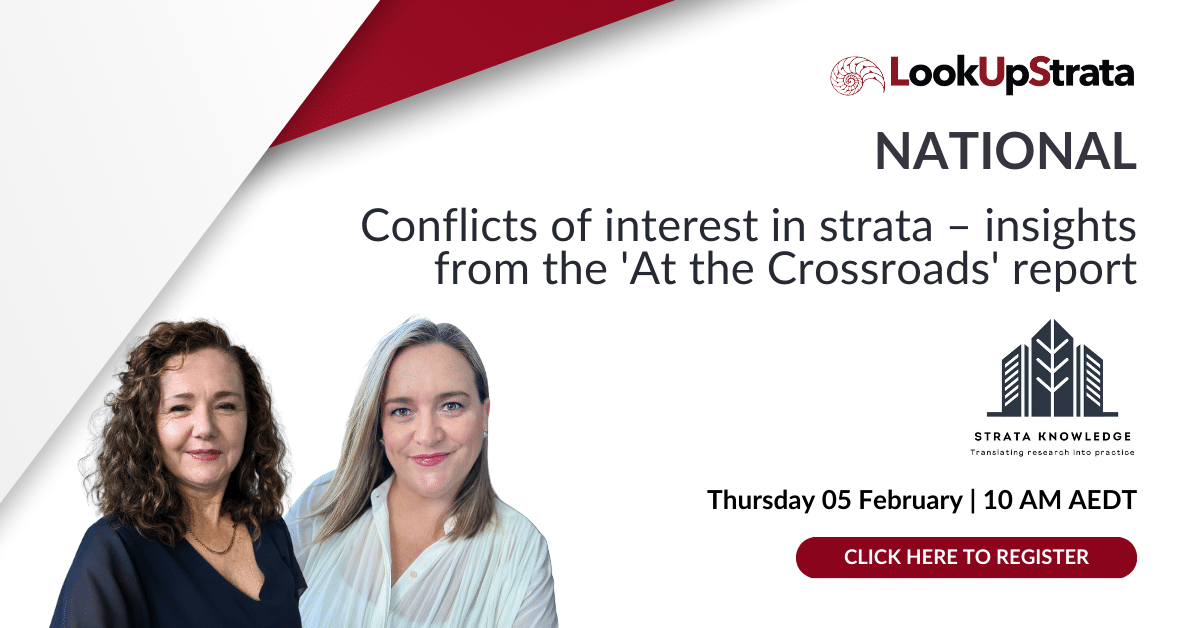 LookUpStrata

NATIONAL

Conflicts of interest in strata – insights from the 'At the Crossroads' report

STRATA KNOWLEDGE
Translating research into practice

Thursday 05 February | 10 AM AEDT

CLICK HERE TO REGISTER